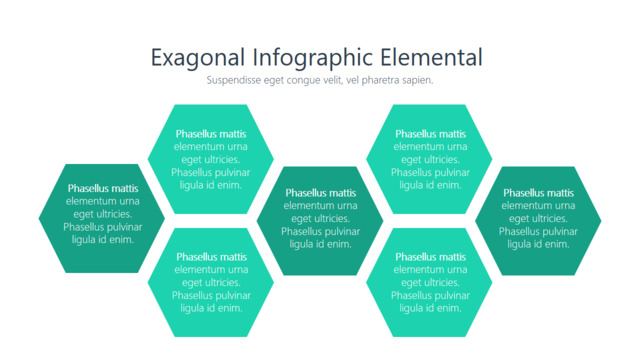 Exagonal Infographic Elemental

Suspendisse eget congue velit, vel pharetra sapien.

Phasellus mattis elementum urna eget ultricies. Phasellus pulvinar ligula id enim.

Phasellus mattis elementum urna eget ultricies. Phasellus pulvinar ligula id enim.

Phasellus mattis elementum urna eget ultricies. Phasellus pulvinar ligula id enim.

Phasellus mattis elementum urna eget ultricies. Phasellus pulvinar ligula id enim.

Phasellus mattis elementum urna eget ultricies. Phasellus pulvinar ligula id enim.

Phasellus mattis elementum urna eget ultricies. Phasellus pulvinar ligula id enim.

Phasellus mattis elementum urna eget ultricies. Phasellus pulvinar ligula id enim.